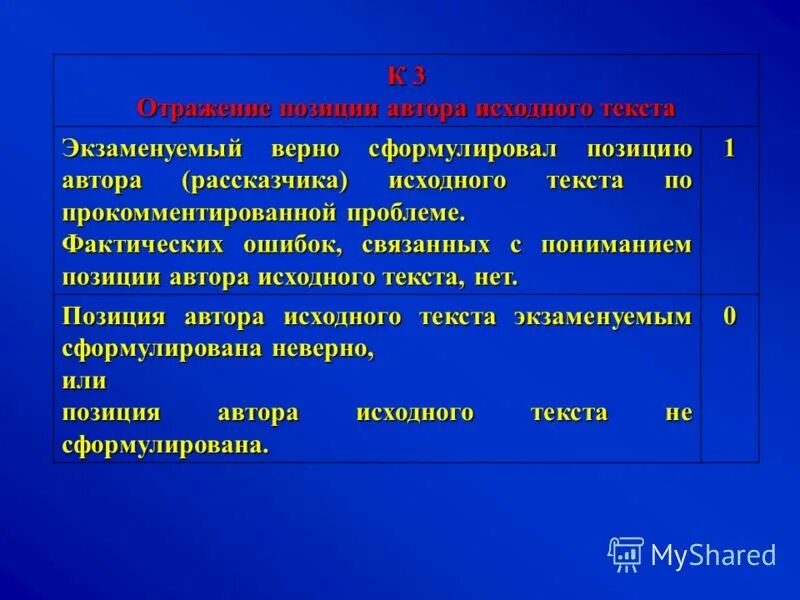 | К 3 Отражение позиции автора исходного текста | |
|---|---|
| Экзаменуемый верно сформулировал позицию автора (рассказчика) исходного текста по прокомментированной проблеме. Фактических ошибок, связанных с пониманием позиции автора исходного текста, нет. | 1 |
| Позиция автора исходного текста экзаменуемым сформулирована неверно, или позиция автора исходного текста не сформулирована. | 0 |

MyShared